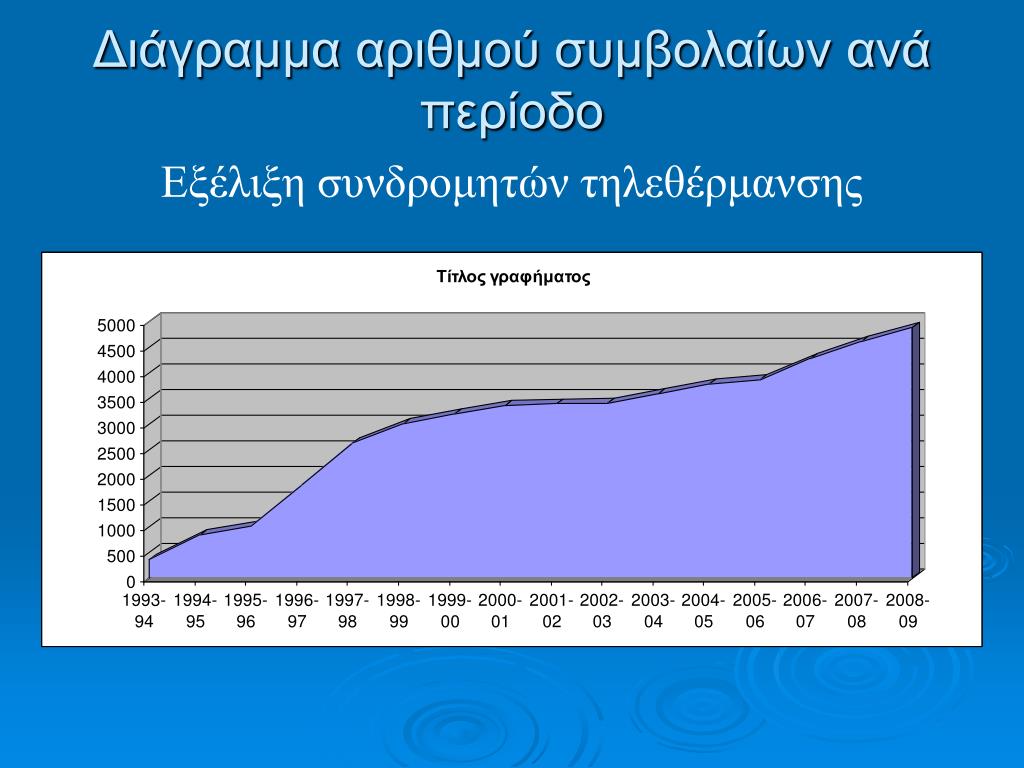 Διάγραμμα αριθμού συμβολαίων ανά περίοδο

Εξέλιξη συνδρομητών τηλεθέρμανσης

Τίτλος γραφήματος

5000
4500
4000
3500
3000
2500
2000
1500
1000
500
0

1993-94 1994-95 1995-96 1996-97 1997-98 1998-99 1999-00 2000-01 2001-02 2002-03 2003-04 2004-05 2005-06 2006-07 2007-08 2008-09